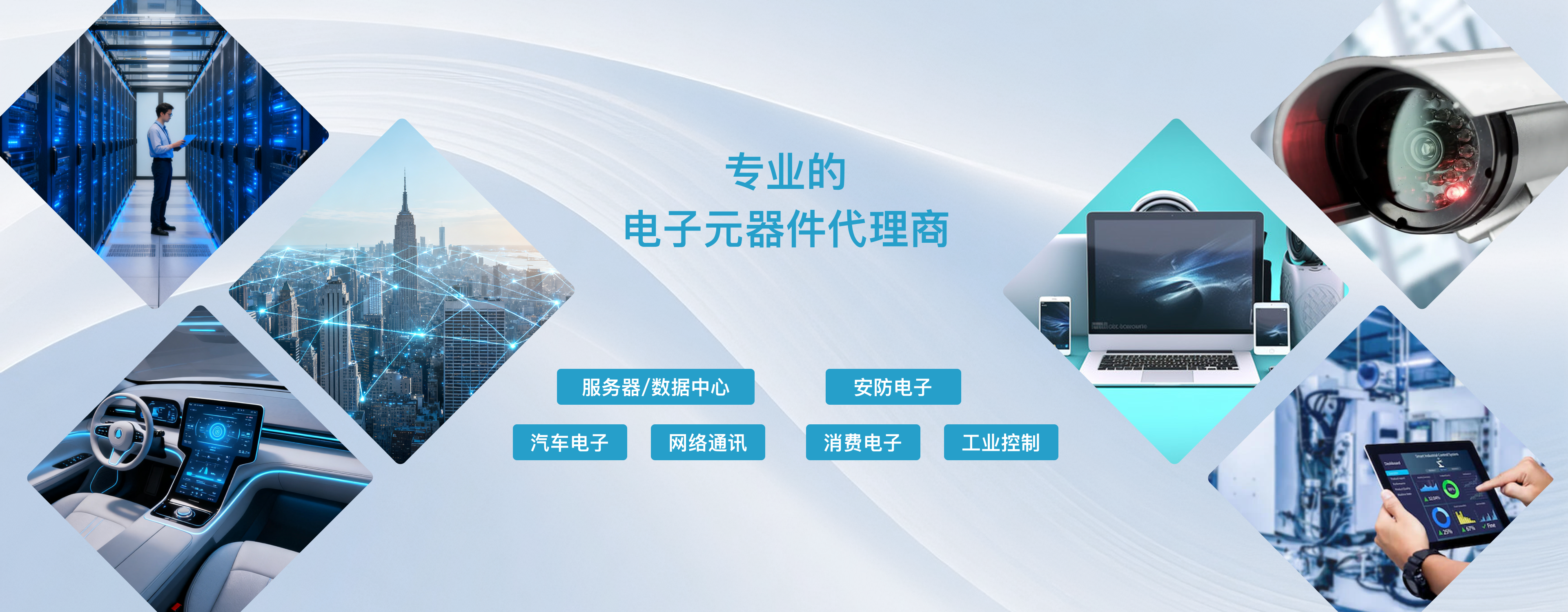 专业的
电子元器件代理商

服务器/数据中心

安防电子

汽车电子

网络通讯

消费电子

工业控制